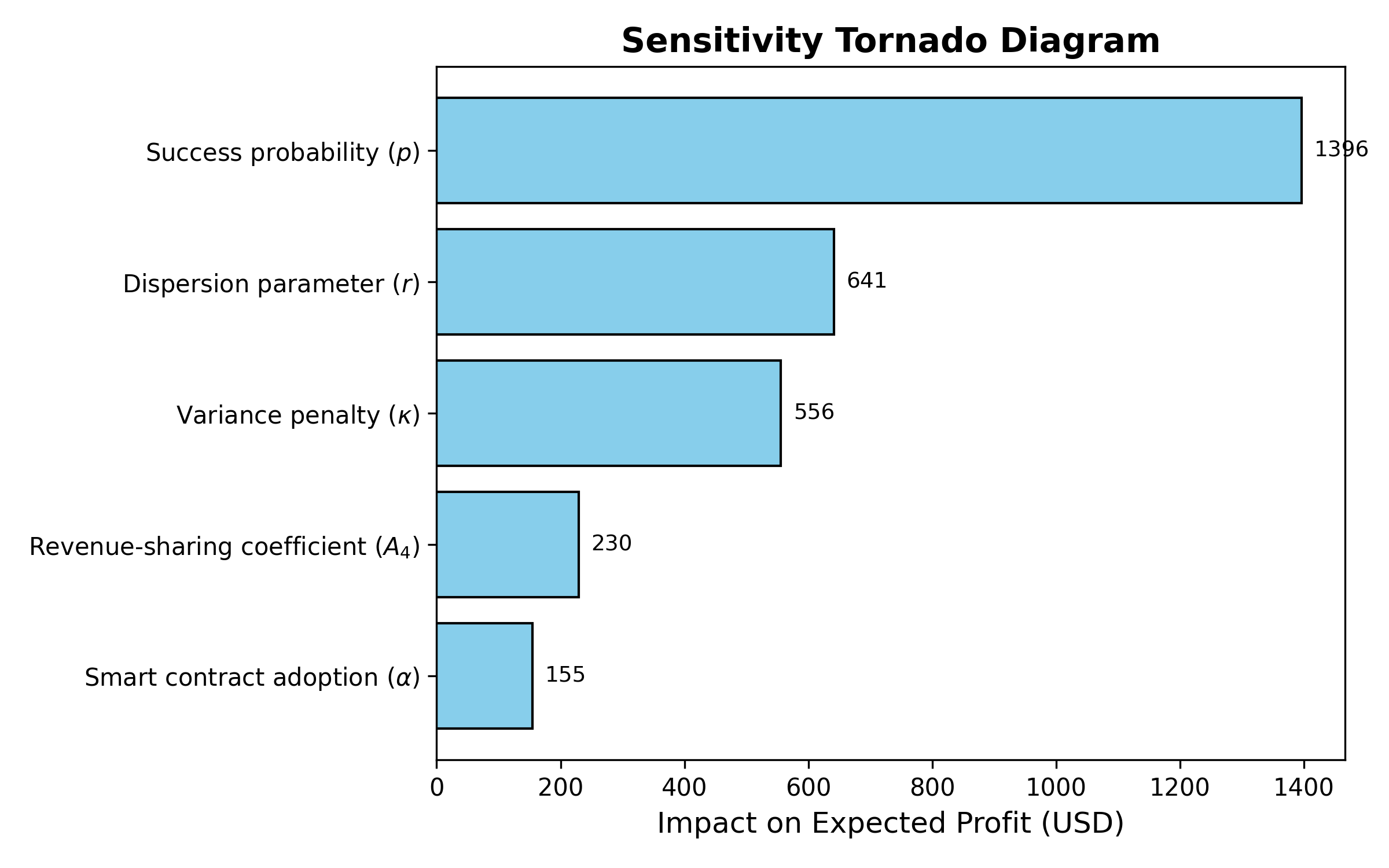 Sensitivity Tornado Diagram

Success probability ($p$)
1396

Dispersion parameter ($r$)
641

Variance penalty ($\kappa$)
556

Revenue-sharing coefficient ($A_4$)
230

Smart contract adoption ($\alpha$)
155

0
200
400
600
800
1000
1200
1400

Impact on Expected Profit (USD)